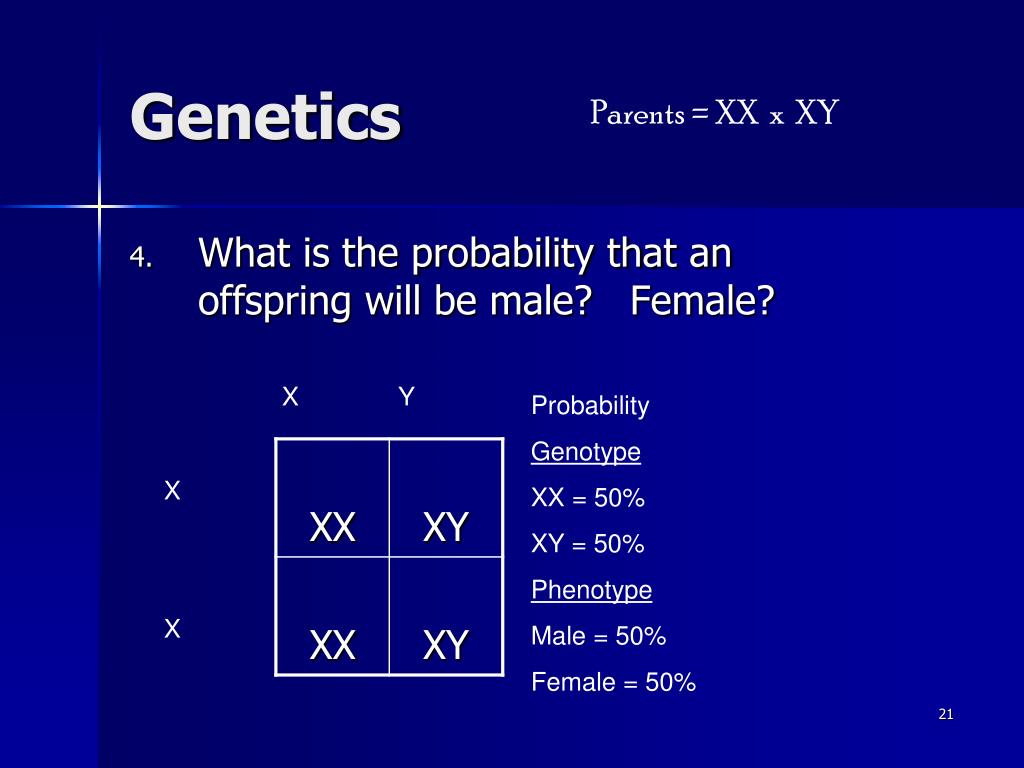 Genetics

Parents = XX x XY

4. What is the probability that an offspring will be male? Female?

|   | X | Y |
|---|---|---|
| X | XX | XY |
| X | XX | XY |

Probability

Genotype

XX = 50%

XY = 50%

Phenotype

Male = 50%

Female = 50%

21